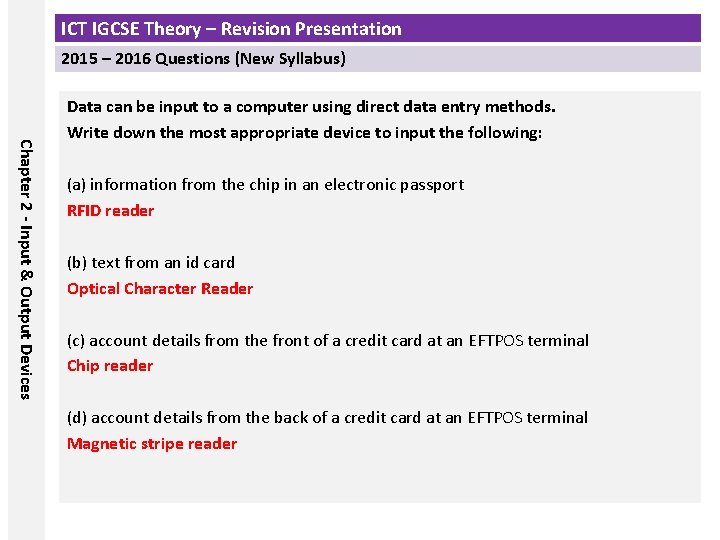 ICT IGCSE Theory – Revision Presentation

2015 – 2016 Questions (New Syllabus)

Chapter 2 - Input & Output Devices

Data can be input to a computer using direct data entry methods.
Write down the most appropriate device to input the following:

(a) information from the chip in an electronic passport
RFID reader

(b) text from an id card
Optical Character Reader

(c) account details from the front of a credit card at an EFTPOS terminal
Chip reader

(d) account details from the back of a credit card at an EFTPOS terminal
Magnetic stripe reader